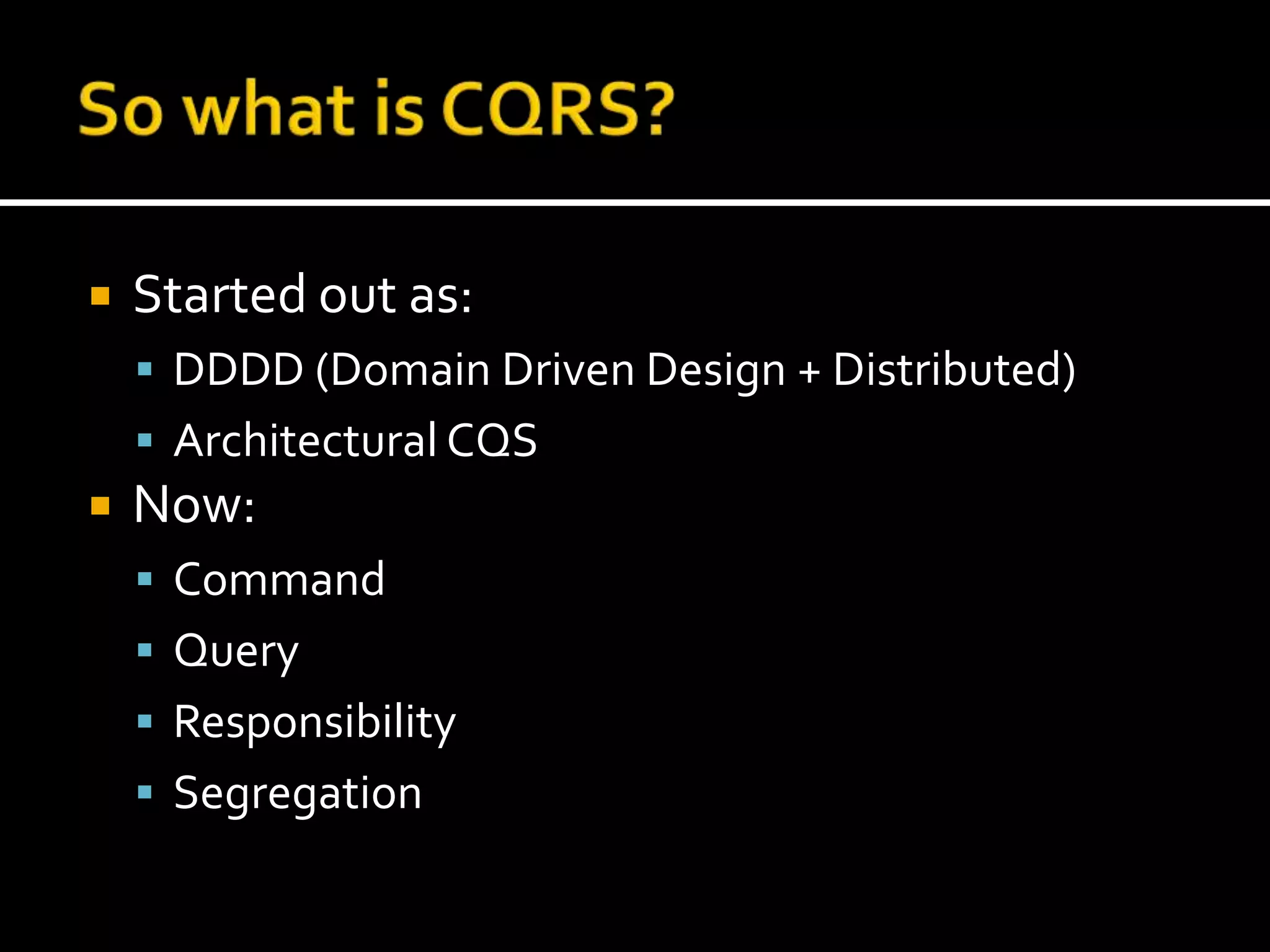 So what is CQRS?

Started out as:

DDDD (Domain Driven Design + Distributed)

Architectural CQS

Now:

Command

Query

Responsibility

Segregation